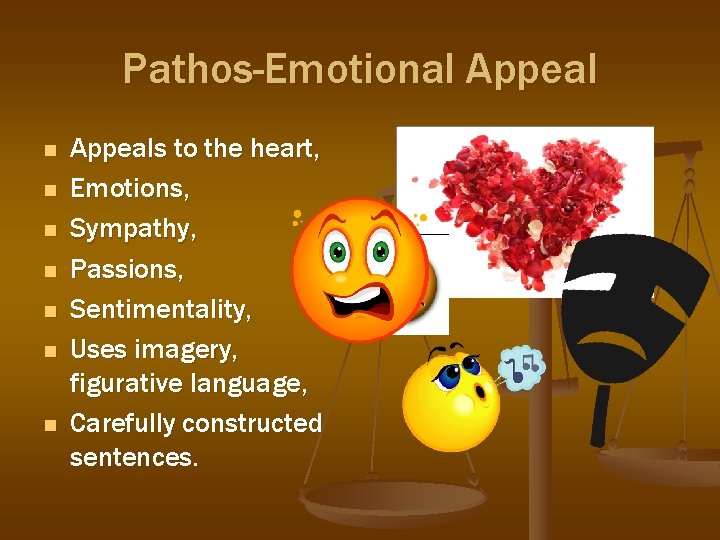 Pathos-Emotional Appeal

- Appeals to the heart,
- Emotions,
- Sympathy,
- Passions,
- Sentimentality,
- Uses imagery, figurative language,
- Carefully constructed sentences.